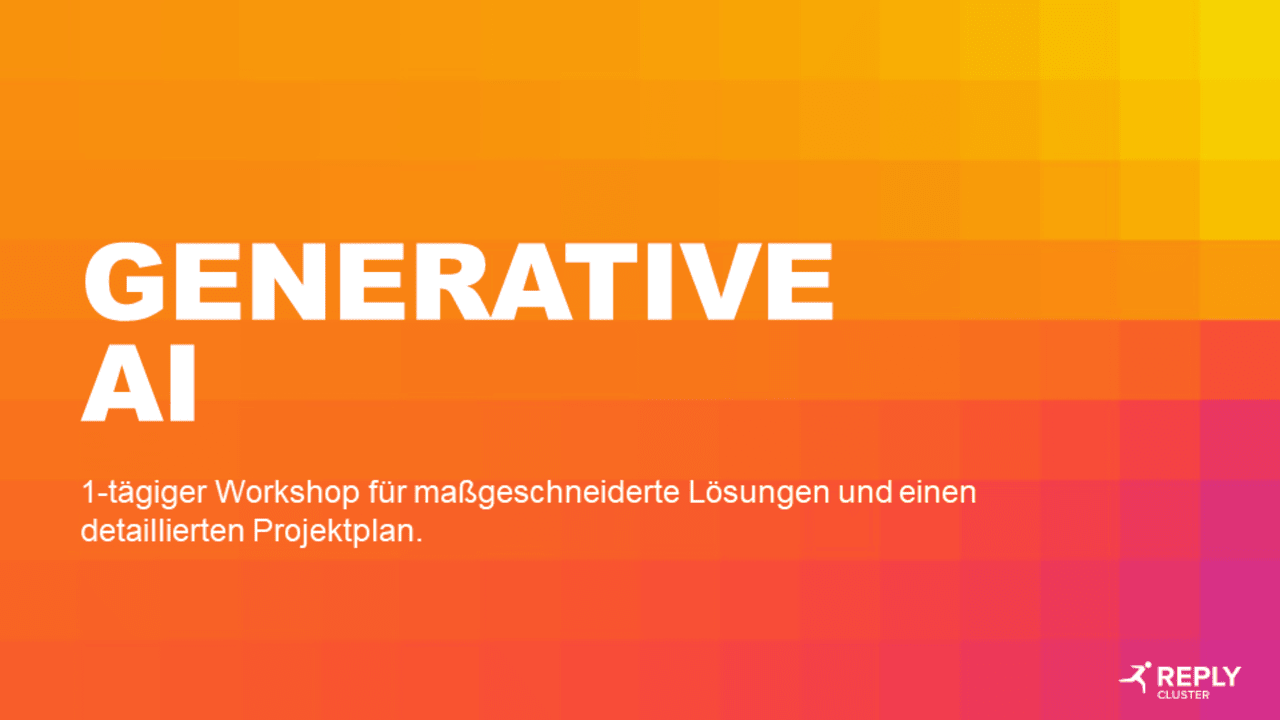 GENERATIVE AI

1-tägiger Workshop für maßgeschneiderte Lösungen und einen detaillierten Projektplan.

REPLY
CLUSTER